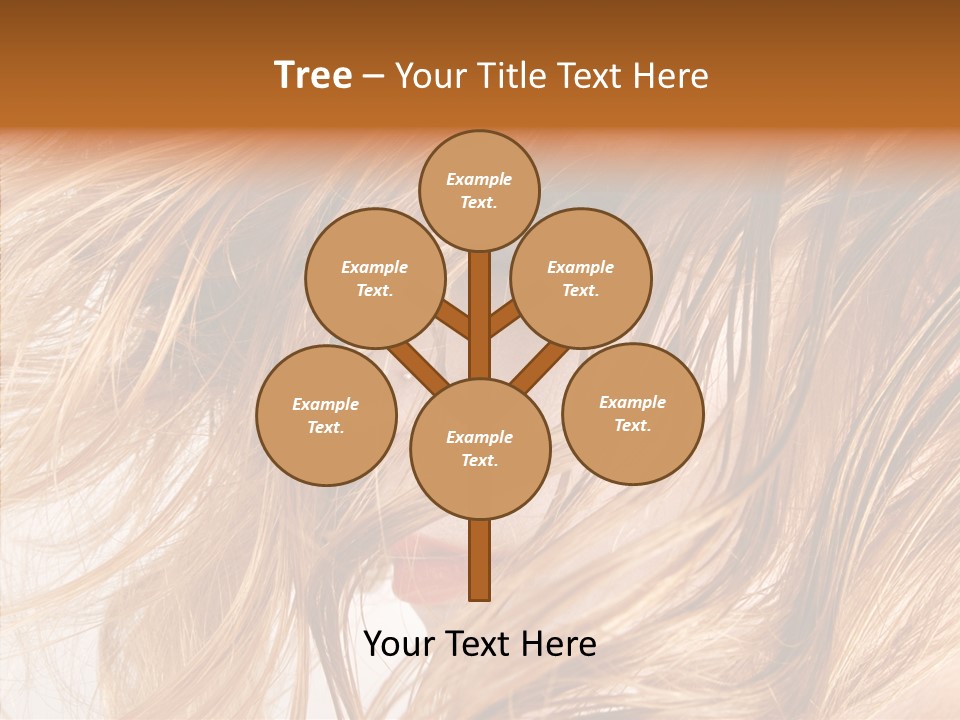 Tree – Your Title Text Here

Example Text.

Example Text.

Example Text.

Example Text.

Example Text.

Example Text.

Your Text Here